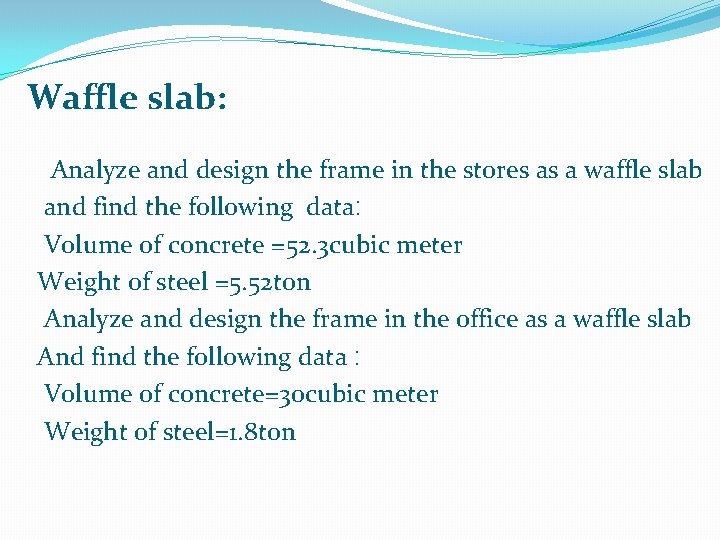 Waffle slab:

Analyze and design the frame in the stores as a waffle slab and find the following data:

Volume of concrete =52.3cubic meter

Weight of steel =5.52ton

Analyze and design the frame in the office as a waffle slab And find the following data :

Volume of concrete=30cubic meter

Weight of steel=1.8ton